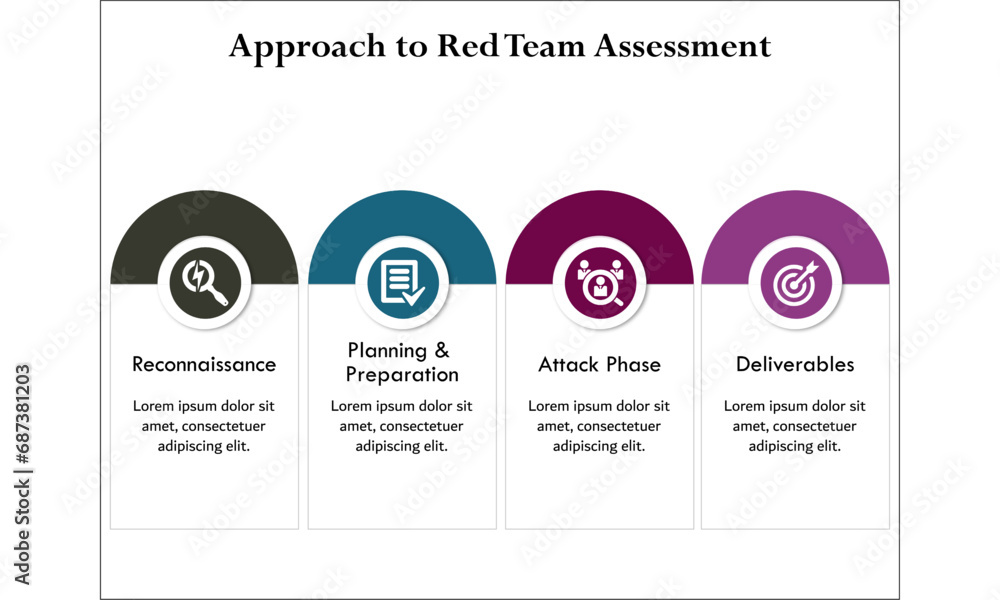 Approach to Red Team Assessment

Reconnaissance

Lorem ipsum dolor sit amet, consectetuer adipiscing elit.

Planning & Preparation

Lorem ipsum dolor sit amet, consectetuer adipiscing elit.

Attack Phase

Lorem ipsum dolor sit amet, consectetuer adipiscing elit.

Deliverables

Lorem ipsum dolor sit amet, consectetuer adipiscing elit.

Adobe Stock | #687381203